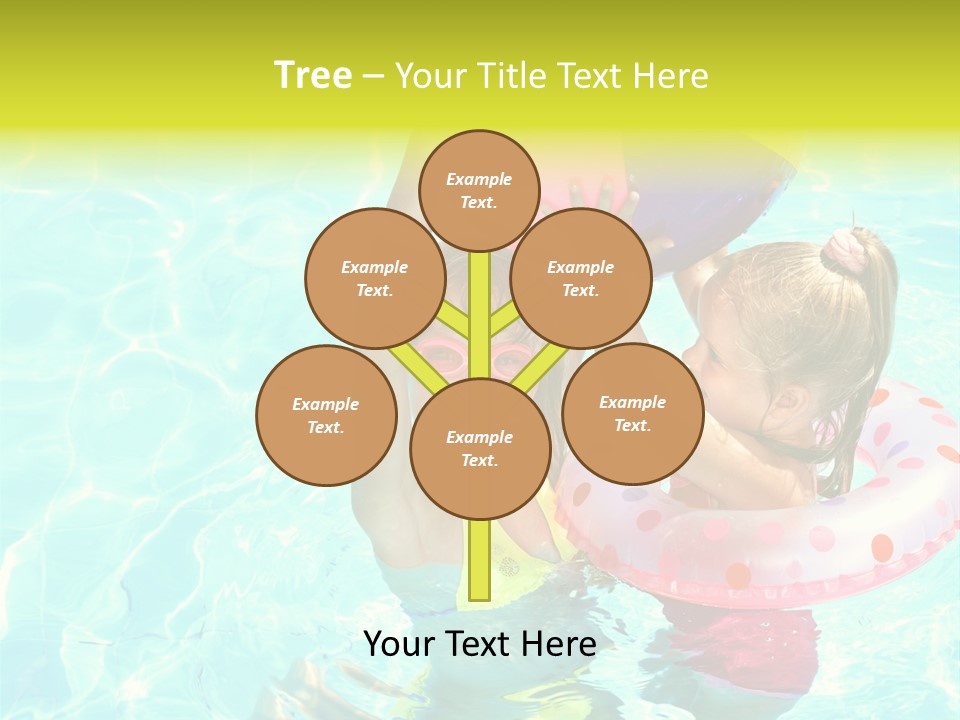 Tree – Your Title Text Here

Example Text.

Example Text.

Example Text.

Example Text.

Example Text.

Example Text.

Your Text Here